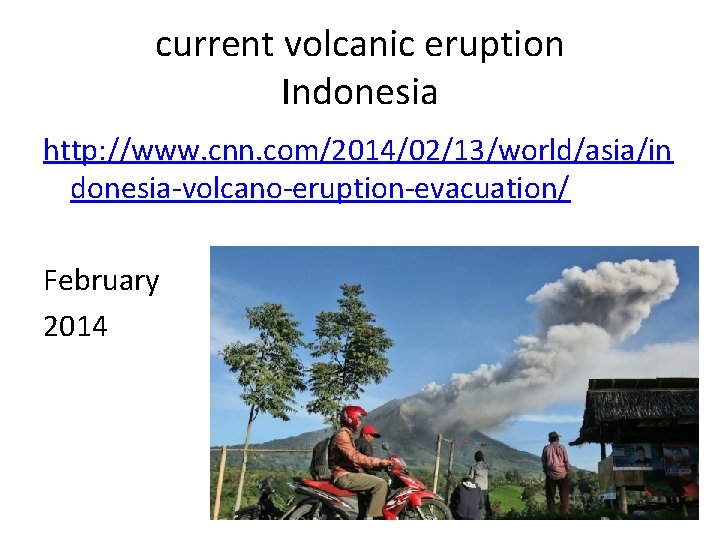 current volcanic eruption
Indonesia

http://www.cnn.com/2014/02/13/world/asia/indonesia-volcano-eruption-evacuation/

February
2014